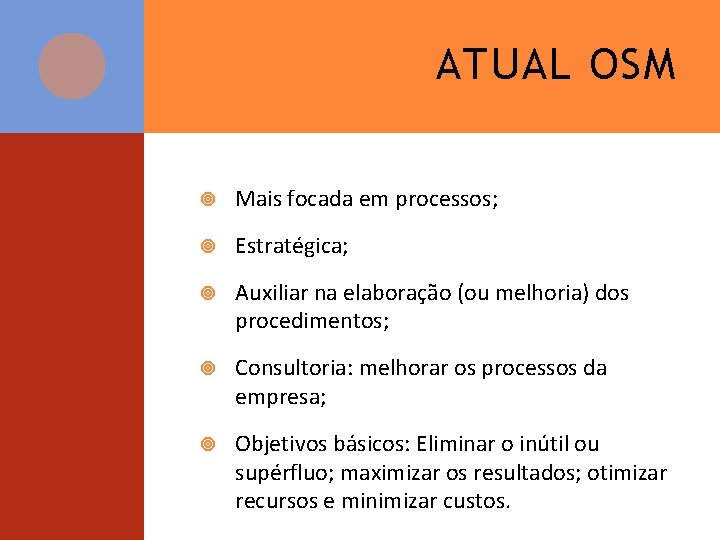 ATUAL OSM

Mais focada em processos;

Estratégica;

Auxiliar na elaboração (ou melhoria) dos procedimentos;

Consultoria: melhorar os processos da empresa;

Objetivos básicos: Eliminar o inútil ou supérfluo; maximizar os resultados; otimizar recursos e minimizar custos.